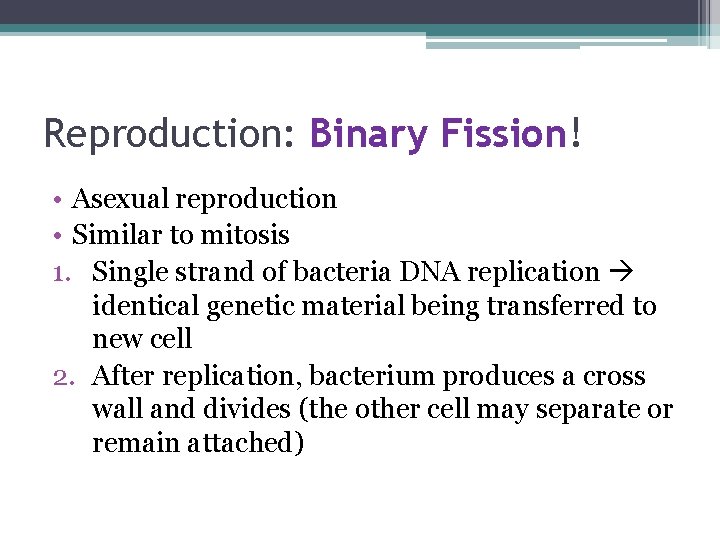 Reproduction: Binary Fission!

• Asexual reproduction
• Similar to mitosis
1. Single strand of bacteria DNA replication → identical genetic material being transferred to new cell
2. After replication, bacterium produces a cross wall and divides (the other cell may separate or remain attached)